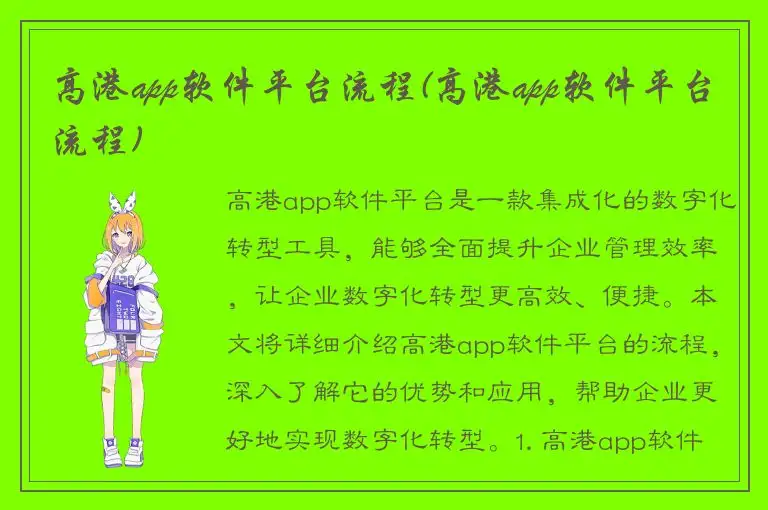 高港app软件平台流程(高港app软件平台流程)

高港app软件平台是一款集成化的数字化转型工具，能够全面提升企业管理效率，让企业数字化转型更高效、便捷。本文将详细介绍高港app软件平台的流程，深入了解它的优势和应用，帮助企业更好地实现数字化转型。1. 高港app软件